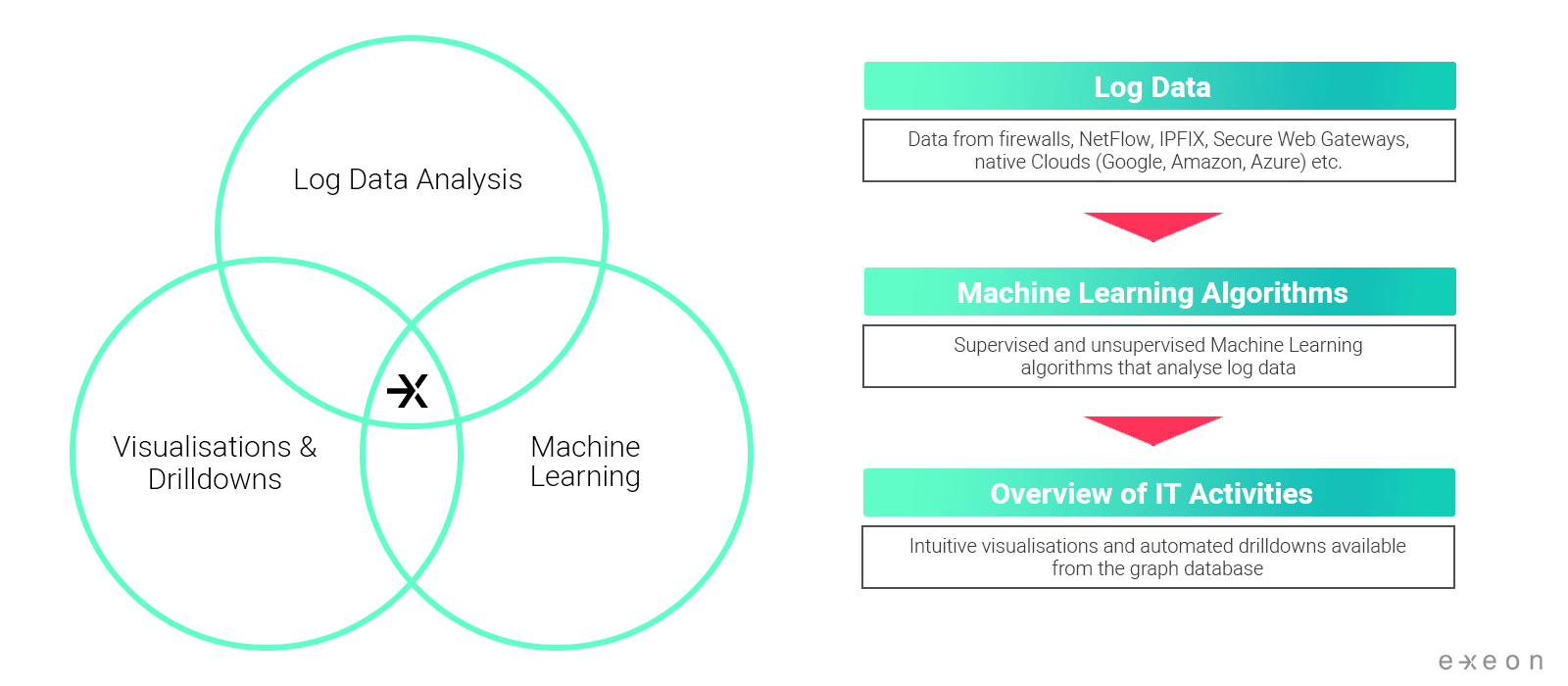 Log Data Analysis

Visualisations & Drilldowns

Machine Learning

Log Data

Data from firewalls, NetFlow, IPFIX, Secure Web Gateways, native Clouds (Google, Amazon, Azure) etc.

Machine Learning Algorithms

Supervised and unsupervised Machine Learning algorithms that analyse log data

Overview of IT Activities

Intuitive visualisations and automated drilldowns available from the graph database

exeon